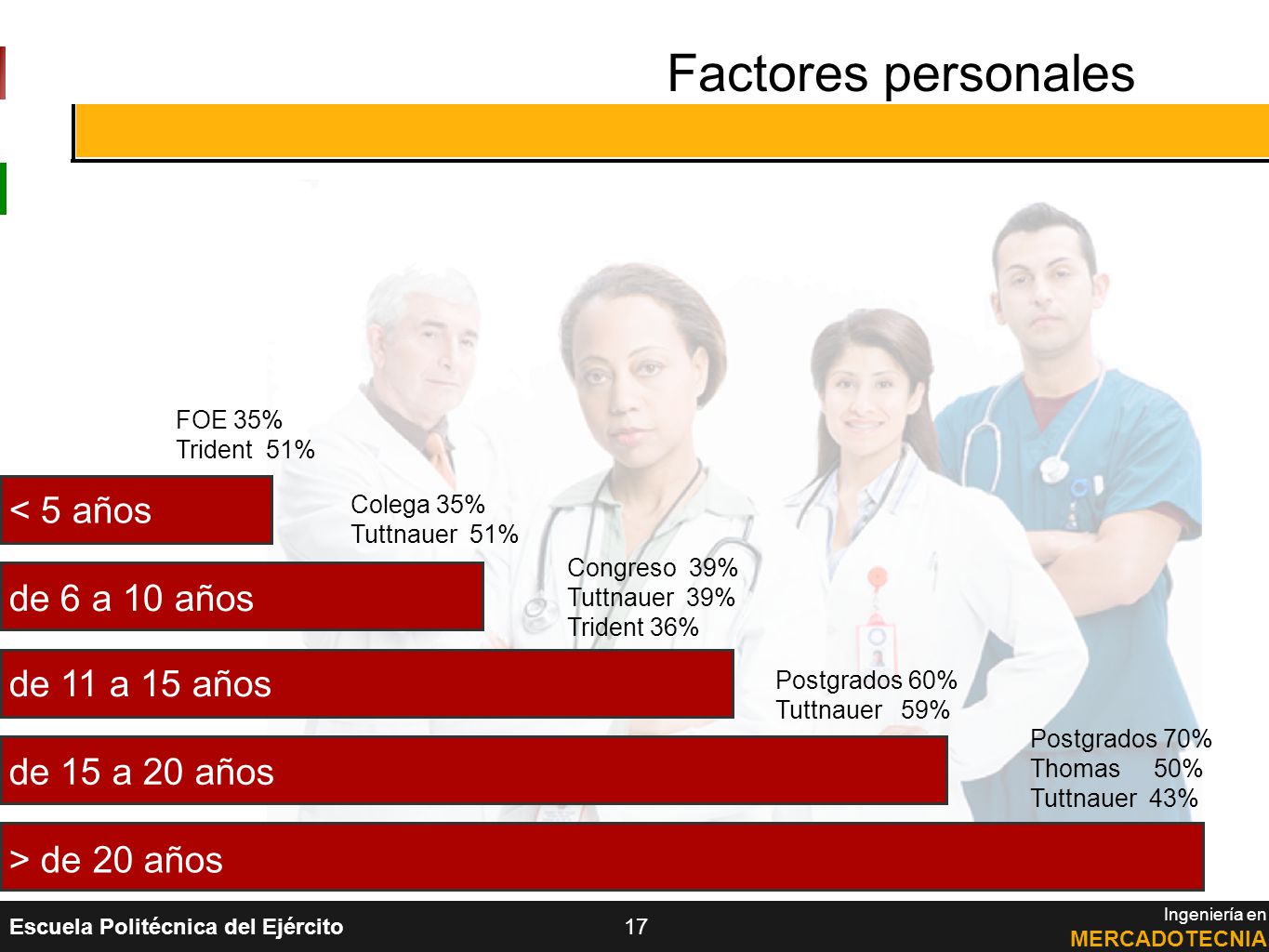 Factores personales

FOE 35%
Trident 51%

< 5 años

Colega 35%
Tuttnauer 51%

de 6 a 10 años

Congreso 39%
Tuttnauer 39%
Trident 36%

de 11 a 15 años

Postgrados 60%
Tuttnauer 59%

de 15 a 20 años

Postgrados 70%
Thomas 50%
Tuttnauer 43%

> de 20 años

Escuela Politécnica del Ejército 17 Ingeniería en MERCADOTECNIA